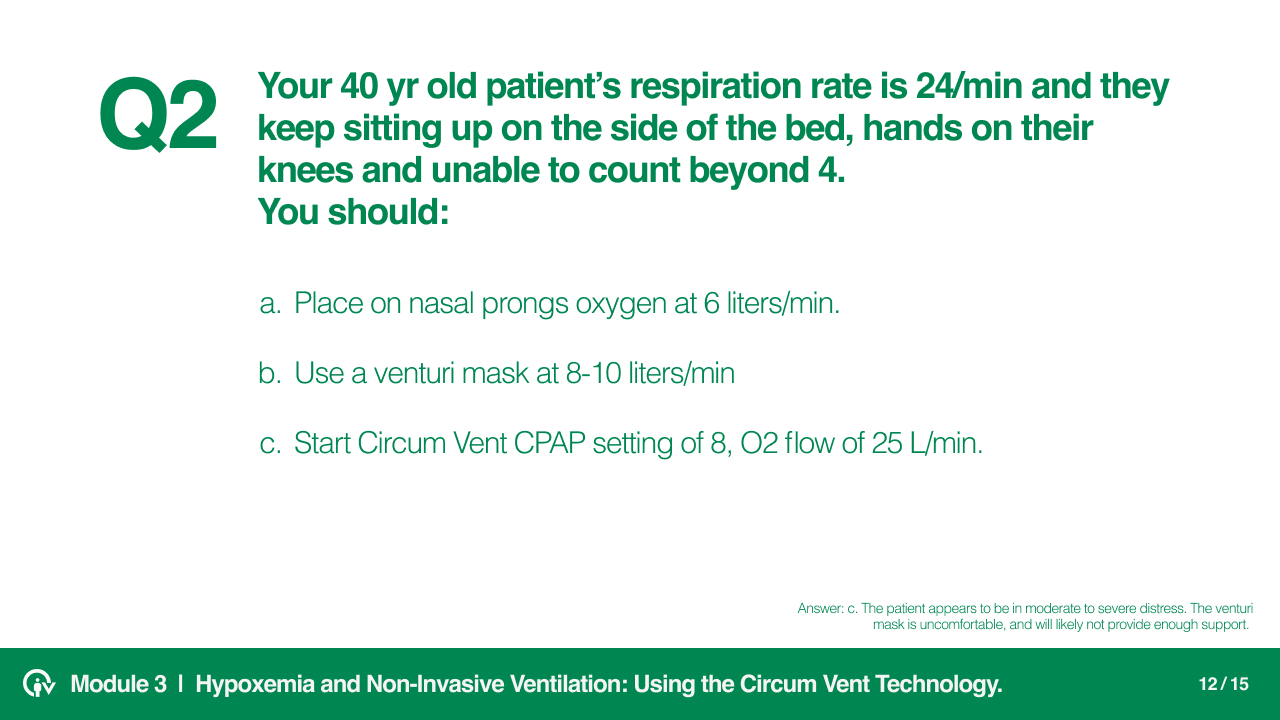 Q2

Your 40 yr old patient's respiration rate is 24/min and they keep sitting up on the side of the bed, hands on their knees and unable to count beyond 4.
You should:

a. Place on nasal prongs oxygen at 6 liters/min.

b. Use a venturi mask at 8-10 liters/min

c. Start Circum Vent CPAP setting of 8, O2 flow of 25 L/min.

Answer: c. The patient appears to be in moderate to severe distress. The venturi mask is uncomfortable, and will likely not provide enough support.

Module 3 | Hypoxemia and Non-Invasive Ventilation: Using the Circum Vent Technology.

12 / 15